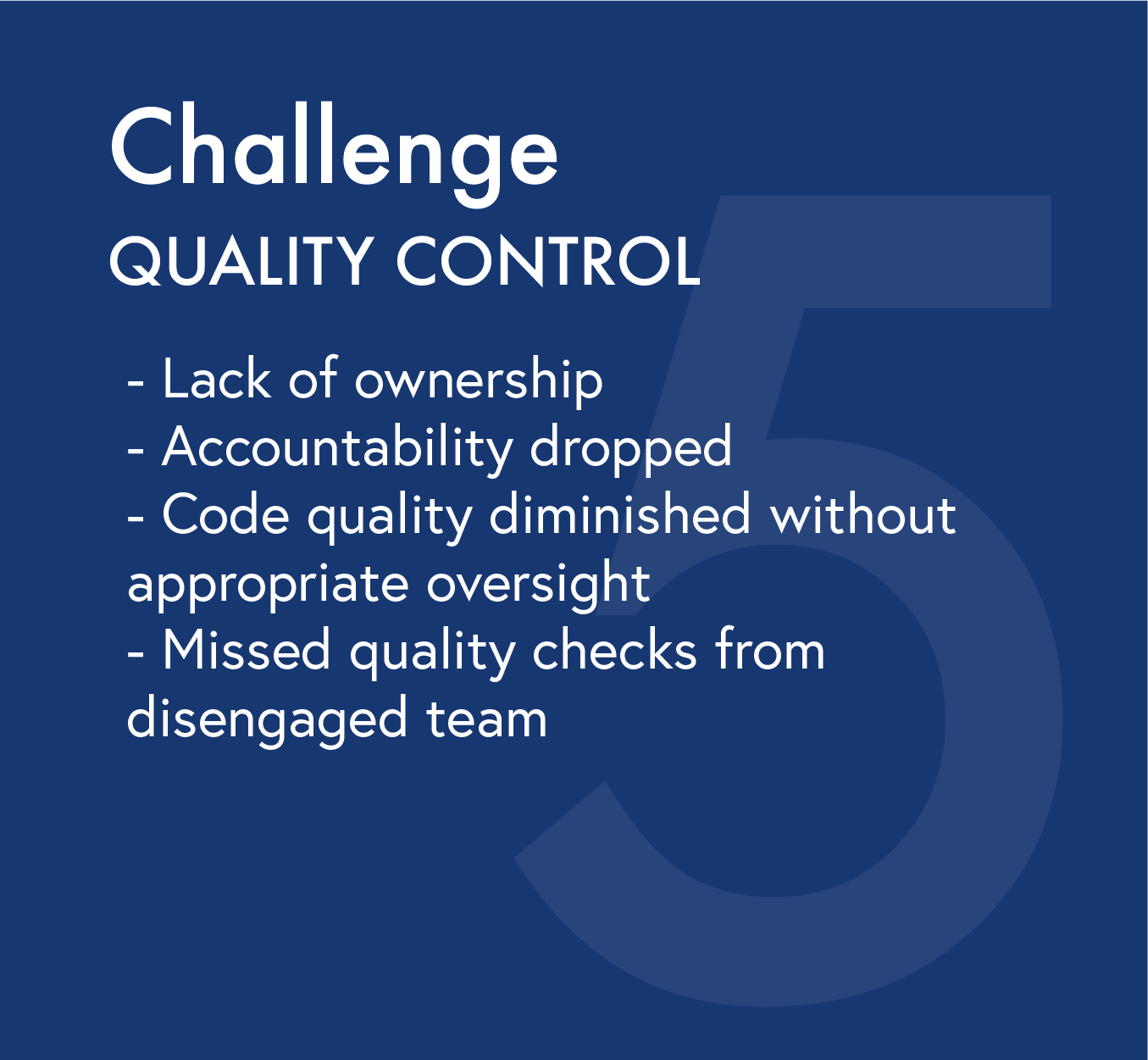 Challenge
QUALITY CONTROL

5

- Lack of ownership
- Accountability dropped
- Code quality diminished without appropriate oversight
- Missed quality checks from disengaged team